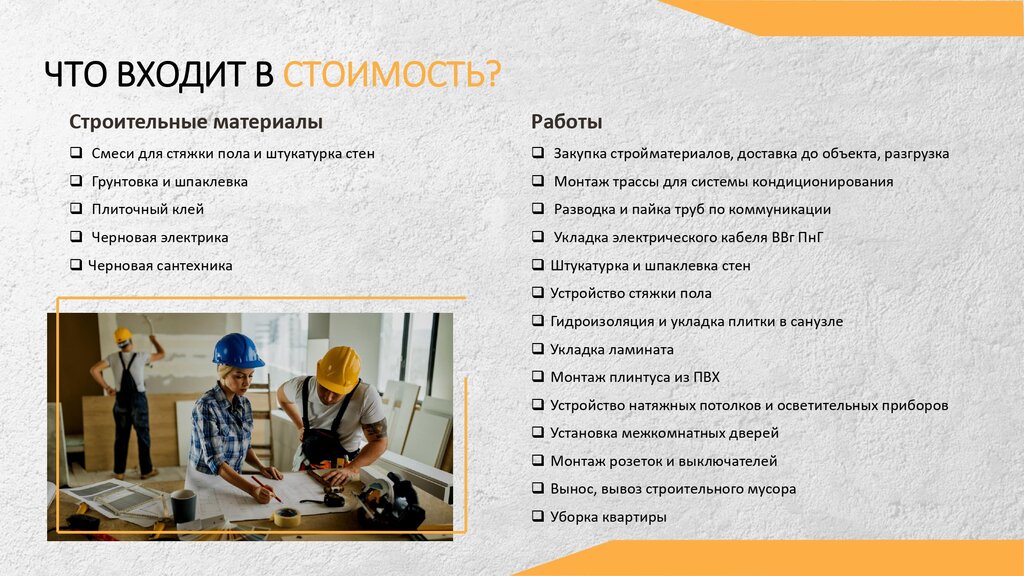 ЧТО ВХОДИТ В СТОИМОСТЬ?

Строительные материалы

❑ Смеси для стяжки пола и штукатурка стен
❑ Грунтовка и шпаклевка
❑ Плиточный клей
❑ Черновая электрика
❑ Черновая сантехника

Работы

❑ Закупка стройматериалов, доставка до объекта, разгрузка
❑ Монтаж трассы для системы кондиционирования
❑ Разводка и пайка труб по коммуникации
❑ Укладка электрического кабеля ВВг ПнГ
❑ Штукатурка и шпаклевка стен
❑ Устройство стяжки пола
❑ Гидроизоляция и укладка плитки в санузле
❑ Укладка ламината
❑ Монтаж плинтуса из ПВХ
❑ Устройство натяжных потолков и осветительных приборов
❑ Установка межкомнатных дверей
❑ Монтаж розеток и выключателей
❑ Вынос, вывоз строительного мусора
❑ Уборка квартиры